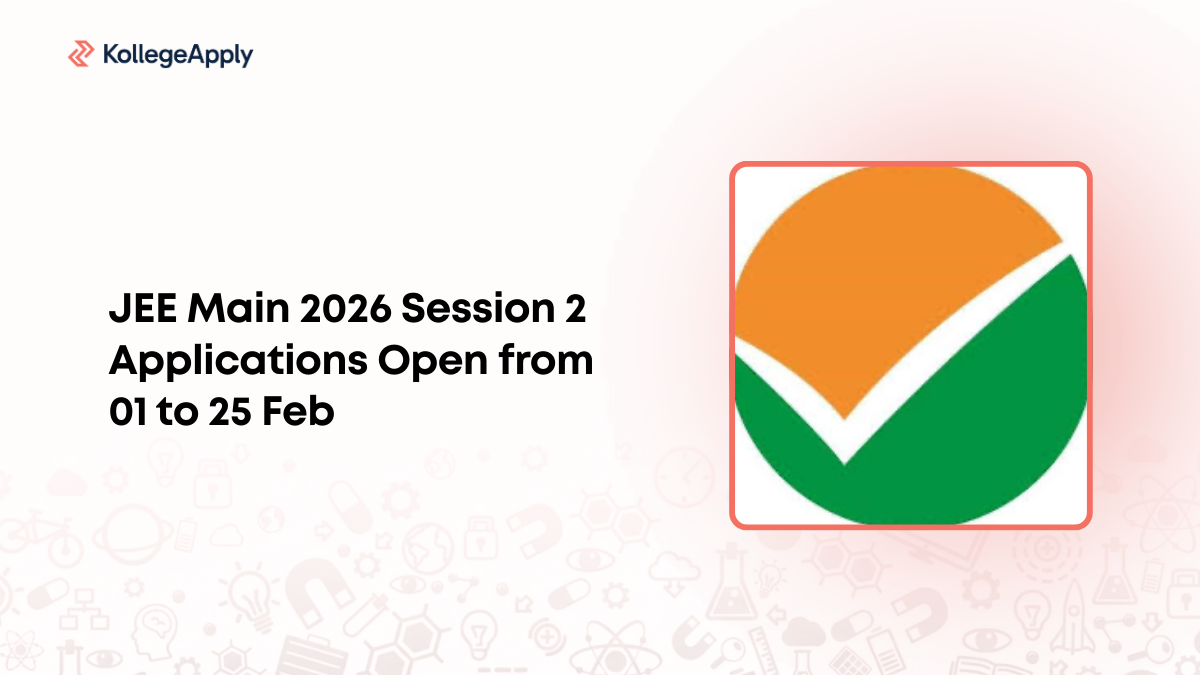 KollegeApply

JEE Main 2026 Session 2 Applications Open from 01 to 25 Feb